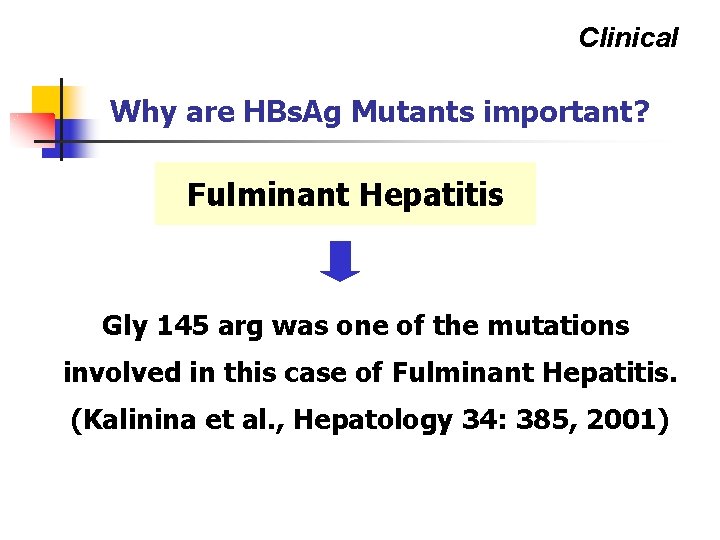 Clinical

Why are HBsAg Mutants important?

Fulminant Hepatitis

Gly 145 arg was one of the mutations involved in this case of Fulminant Hepatitis. (Kalinina et al., Hepatology 34: 385, 2001)